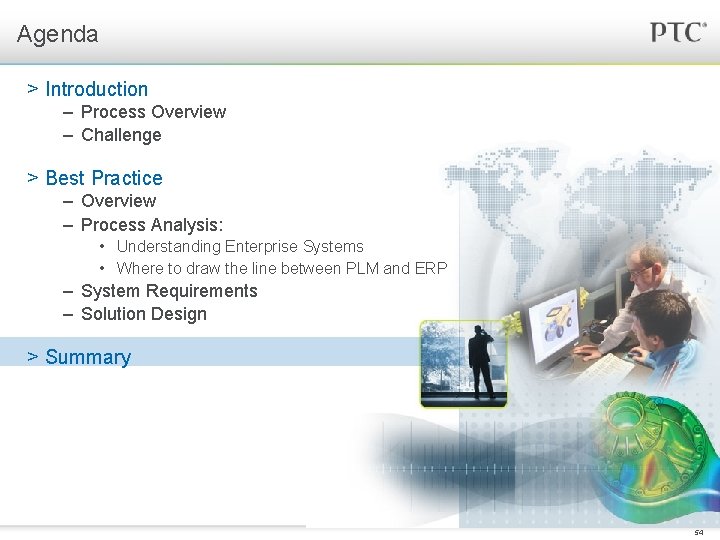 Agenda

PTC®

> Introduction
– Process Overview
– Challenge

> Best Practice
– Overview
– Process Analysis:
• Understanding Enterprise Systems
• Where to draw the line between PLM and ERP
– System Requirements
– Solution Design

> Summary

59